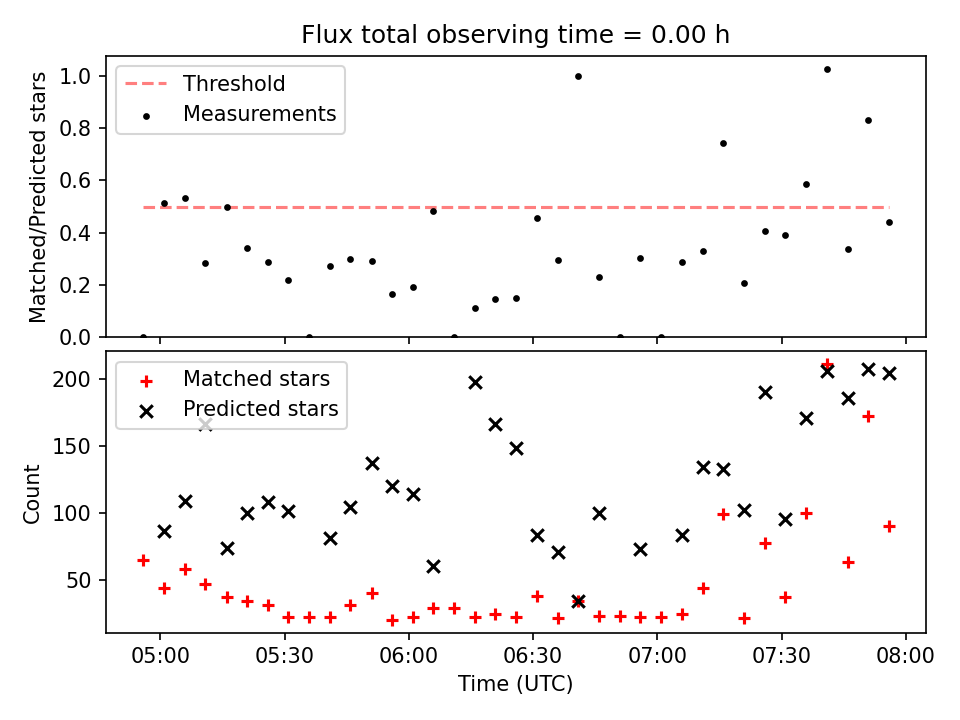 Flux total observing time = 0.00 h

Threshold
Measurements

Matched/Predicted stars

1.0
0.8
0.6
0.4
0.2
0.0

Matched stars
Predicted stars

Count

200
150
100
50

05:00
05:30
06:00
06:30
07:00
07:30
08:00

Time (UTC)